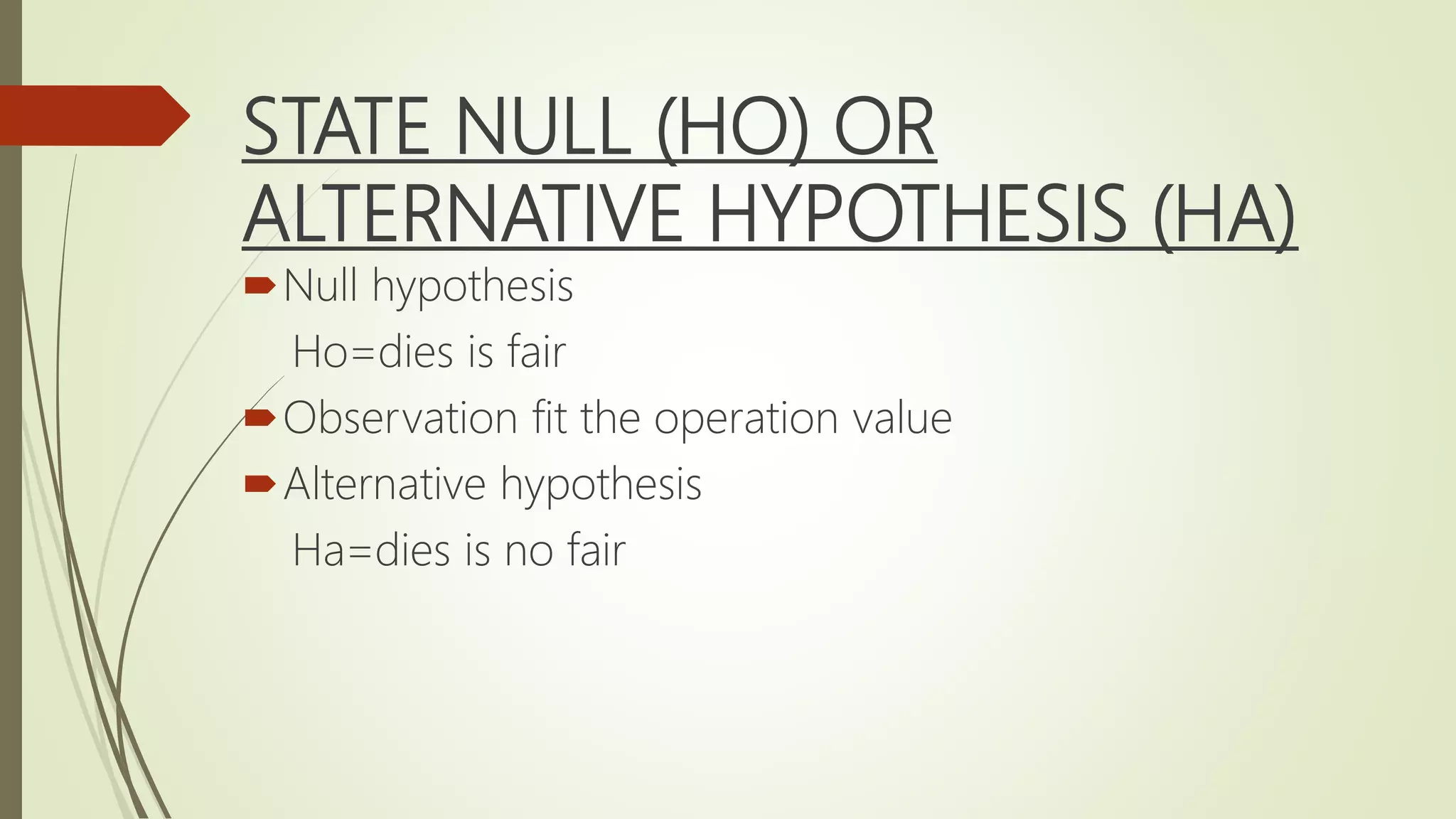 STATE NULL (HO) OR ALTERNATIVE HYPOTHESIS (HA)

Null hypothesis

Ho=dies is fair

Observation fit the operation value

Alternative hypothesis

Ha=dies is no fair